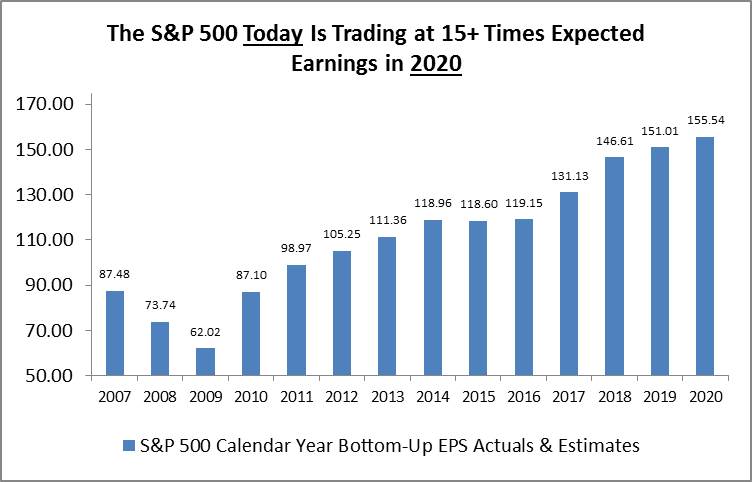 The S&P 500 Today Is Trading at 15+ Times Expected Earnings in 2020

170.00
150.00
130.00
110.00
90.00
70.00
50.00

87.48
73.74
62.02
87.10
98.97
105.25
111.36
118.96
118.60
119.15
131.13
146.61
151.01
155.54

2007 2008 2009 2010 2011 2012 2013 2014 2015 2016 2017 2018 2019 2020

S&P 500 Calendar Year Bottom-Up EPS Actuals & Estimates